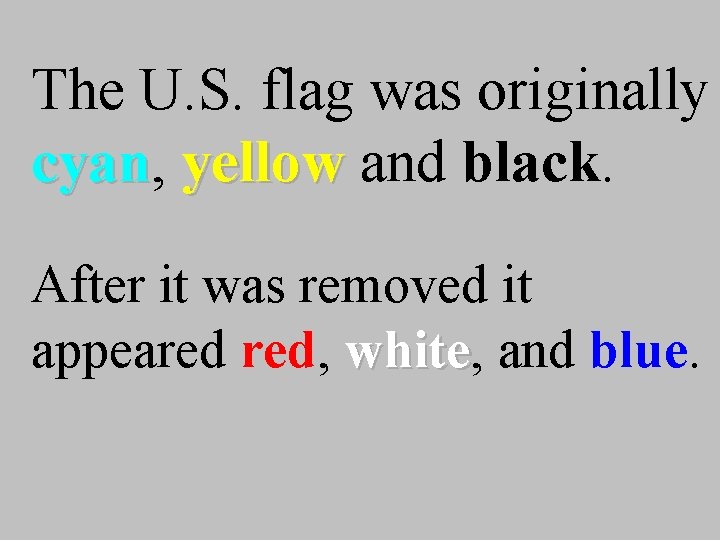 The U.S. flag was originally cyan, yellow and black.

After it was removed it appeared red, white, and blue.